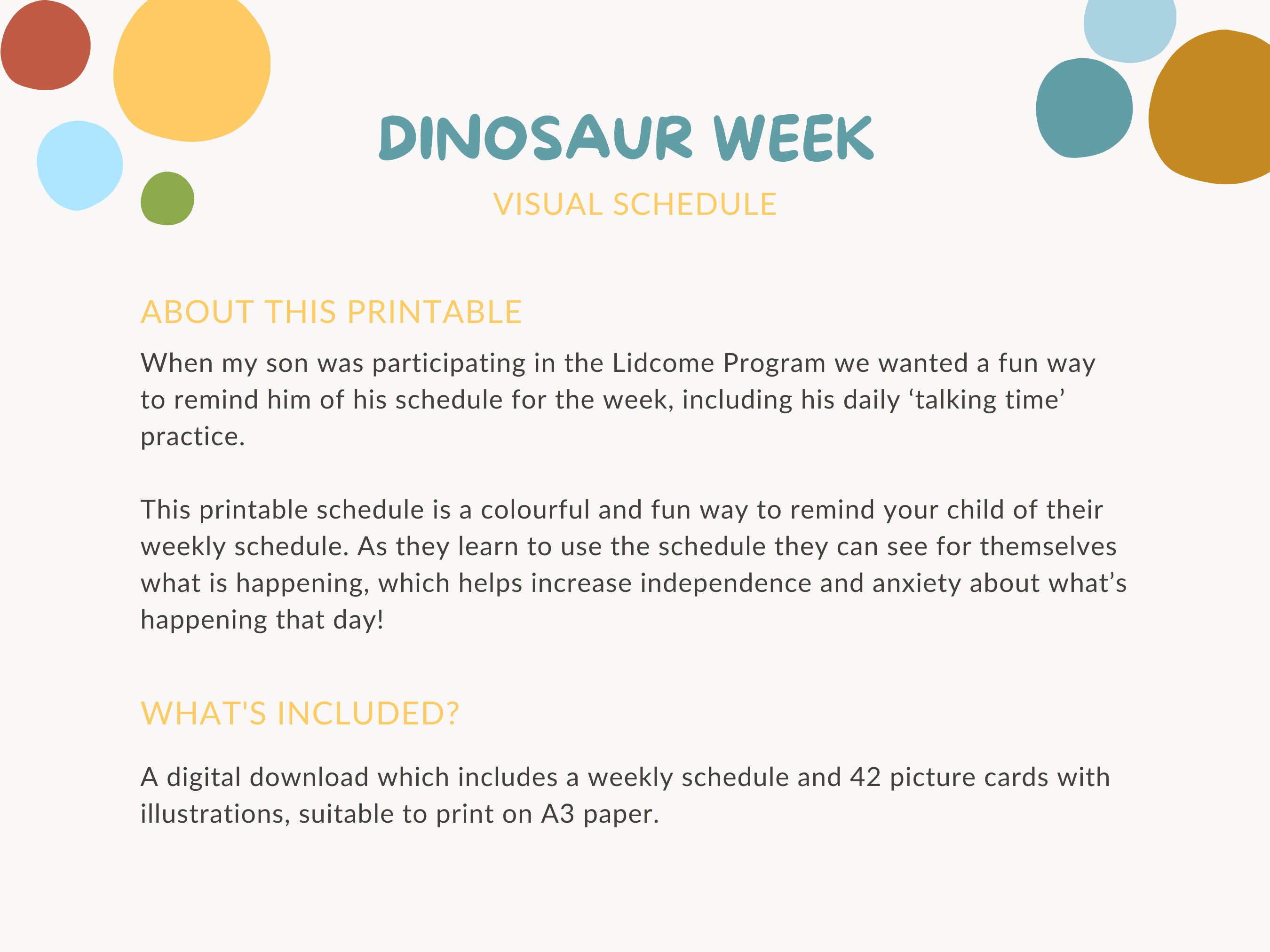 DINOSAUR WEEK

VISUAL SCHEDULE

ABOUT THIS PRINTABLE

When my son was participating in the Lidcome Program we wanted a fun way to remind him of his schedule for the week, including his daily ‘talking time’ practice.

This printable schedule is a colourful and fun way to remind your child of their weekly schedule. As they learn to use the schedule they can see for themselves what is happening, which helps increase independence and anxiety about what’s happening that day!

WHAT'S INCLUDED?

A digital download which includes a weekly schedule and 42 picture cards with illustrations, suitable to print on A3 paper.